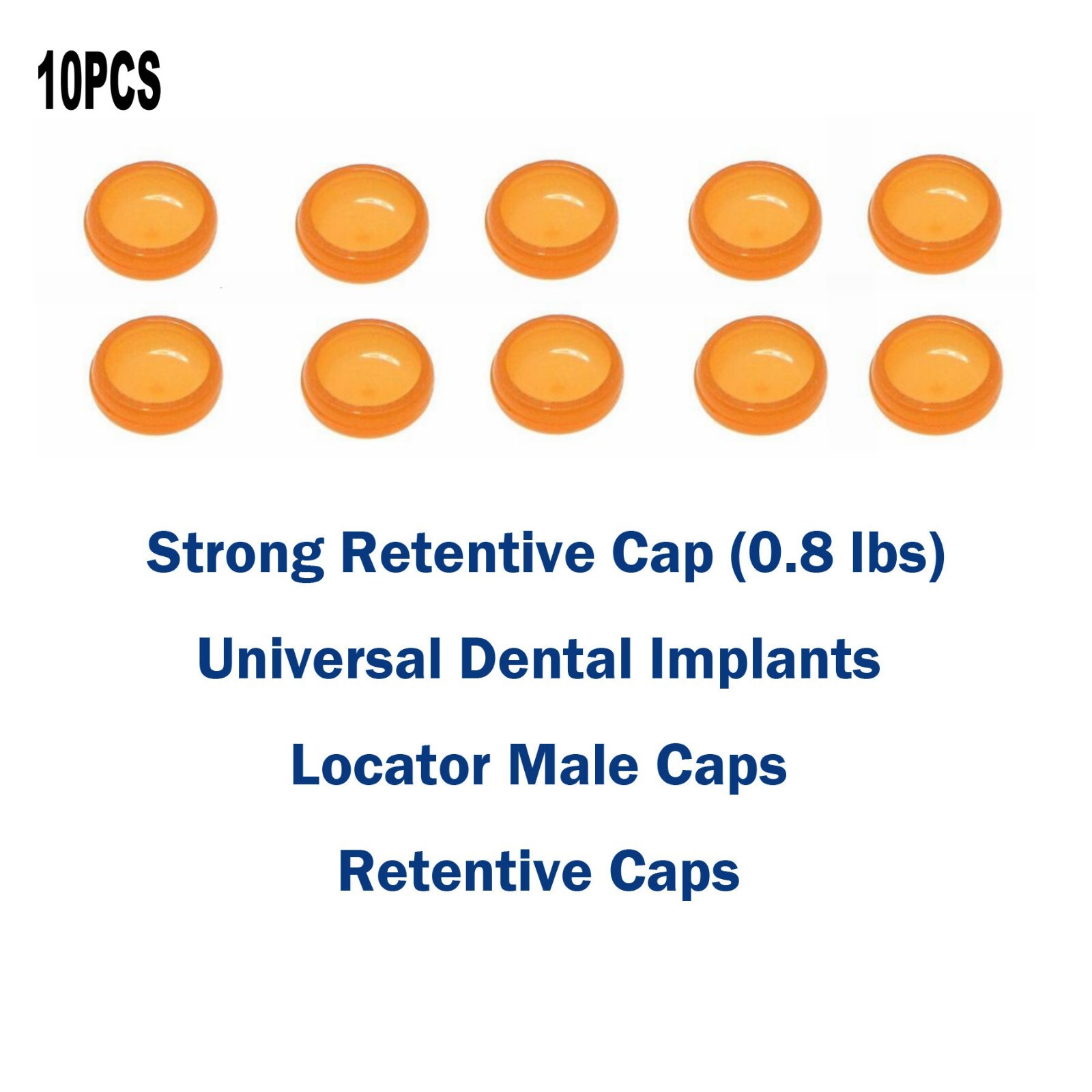 10PCS

Strong Retentive Cap (0.8 lbs)

Universal Dental Implants

Locator Male Caps

Retentive Caps